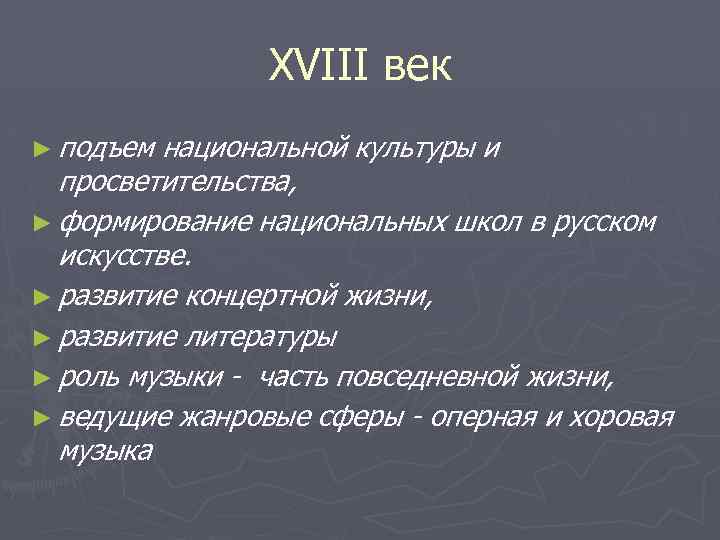 XVIII век

► подъем национальной культуры и просветительства,

► формирование национальных школ в русском искусстве.

► развитие концертной жизни,

► развитие литературы

► роль музыки -  часть повседневной жизни,

► ведущие жанровые сферы - оперная и хоровая музыка